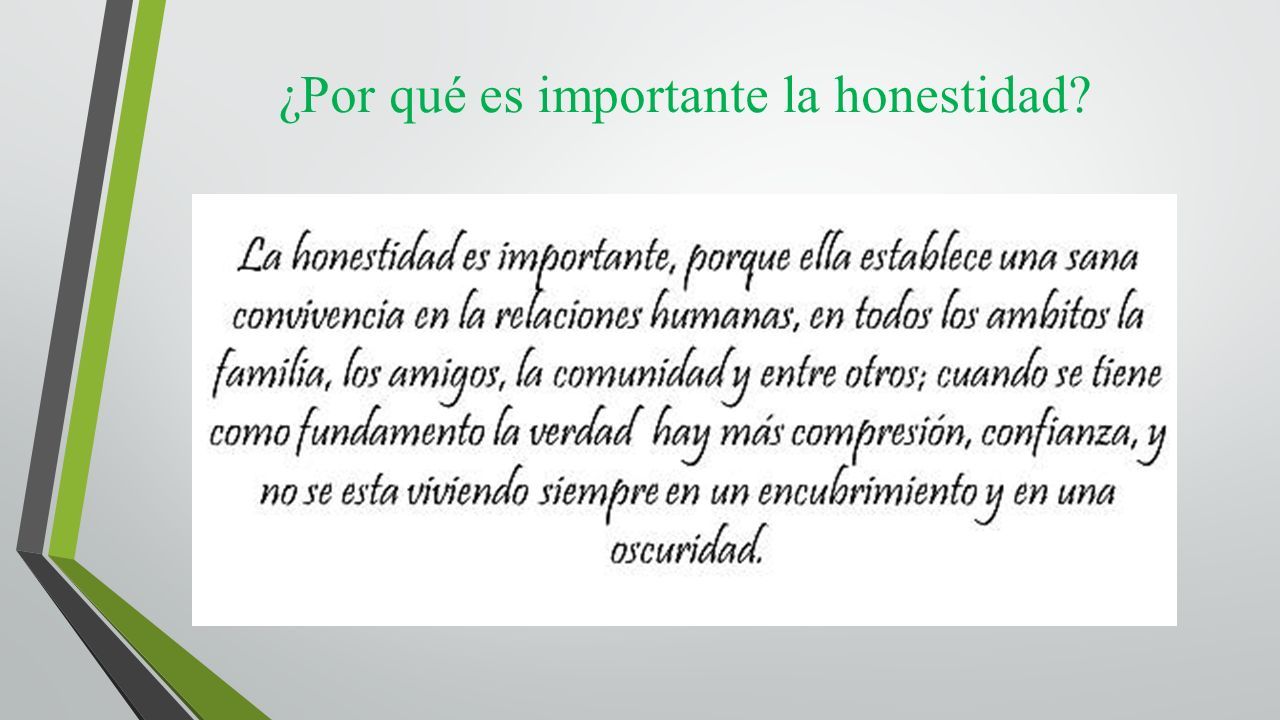 ¿Por qué es importante la honestidad?

La honestidad es importante, porque ella establece una sana convivencia en la relaciones humanas, en todos los ambitos la familia, los amigos, la comunidad y entre otros; cuando se tiene como fundamento la verdad hay más compresión, confianza, y no se esta viviendo siempre en un encubrimiento y en una oscuridad.